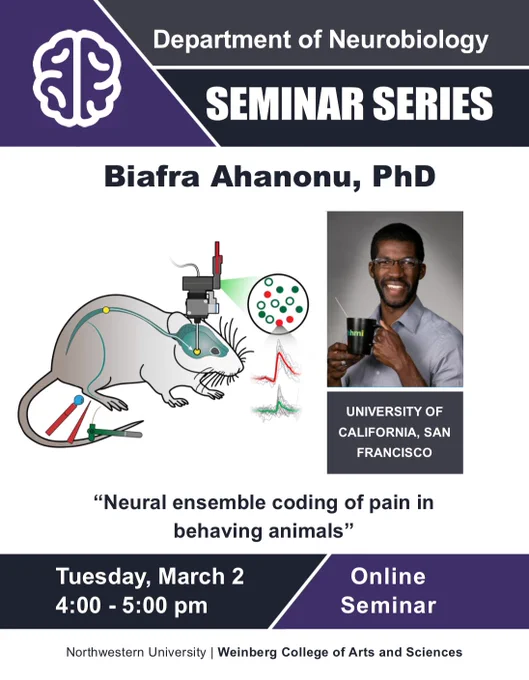 Department of Neurobiology

SEMINAR SERIES

Biafra Ahanonu, PhD

hhmi

UNIVERSITY OF CALIFORNIA, SAN FRANCISCO

“Neural ensemble coding of pain in behaving animals”

Tuesday, March 2
4:00 - 5:00 pm

Online Seminar

Northwestern University | Weinberg College of Arts and Sciences